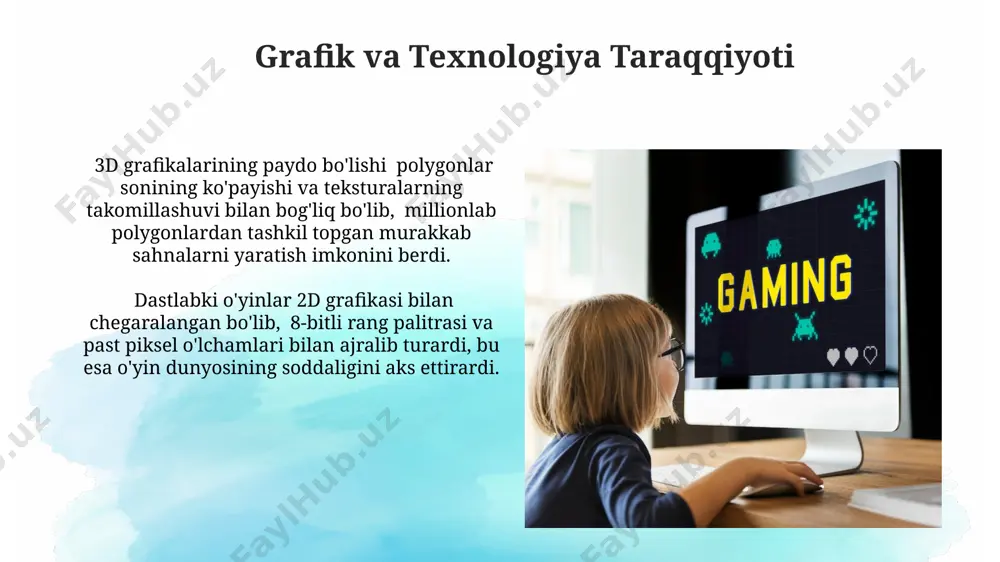 Grafik va Texnologiya Taraqqiyoti

3D grafikalarining paydo bo'lishi polygonlar sonining ko'payishi va teksturalarning takomillashuvi bilan bog'liq bo'lib, millionlab polygonlardan tashkil topgan murakkab sahnalarni yaratish imkonini berdi.

Dastlabki o'yinlar 2D grafikasi bilan chegaralangan bo'lib, 8-bitli rang palitrasi va past piksel o'lchamlari bilan ajralib turardi, bu esa o'yin dunyosining soddaligini aks ettirardi.

GAMING

FaylHub.uz FaylHub.uz FaylHub.uz FaylHub.uz FaylHub.uz FaylHub.uz